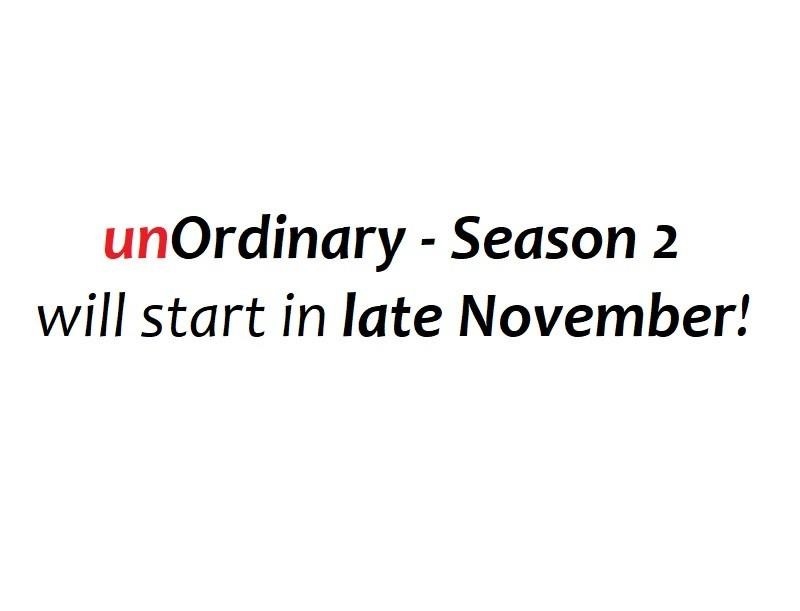 unOrdinary - Season 2
will start in late November!